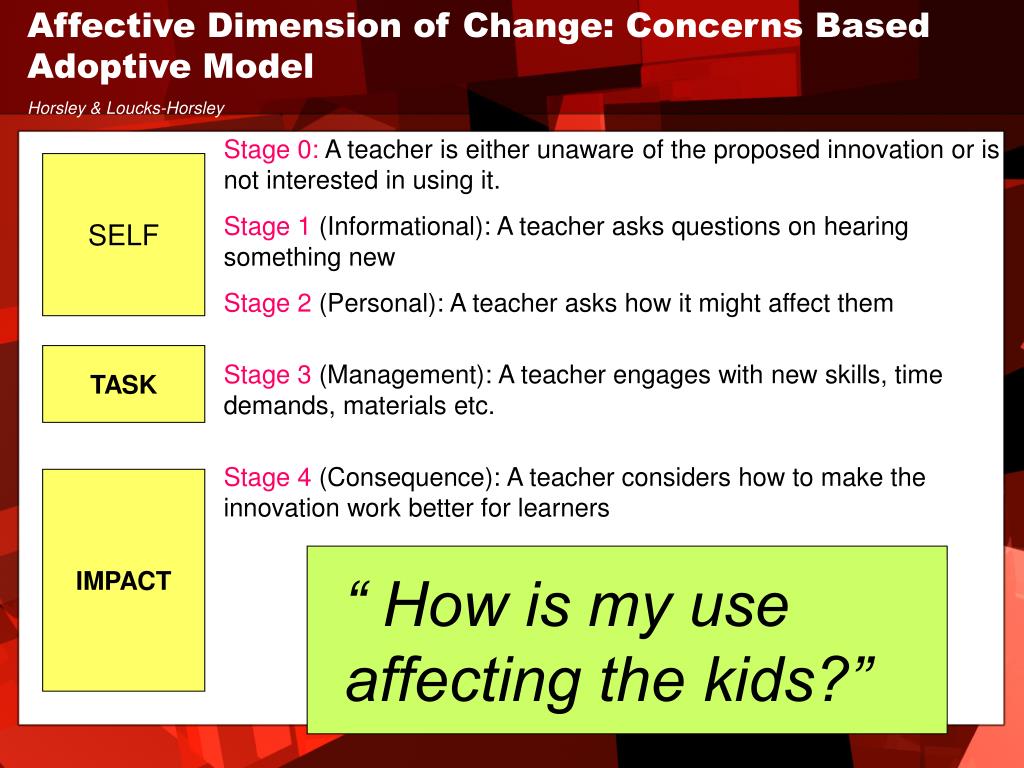 Affective Dimension of Change: Concerns Based Adoptive Model

Horsley & Loucks-Horsley

SELF

Stage 0: A teacher is either unaware of the proposed innovation or is not interested in using it.

Stage 1 (Informational): A teacher asks questions on hearing something new

Stage 2 (Personal): A teacher asks how it might affect them

TASK

Stage 3 (Management): A teacher engages with new skills, time demands, materials etc.

IMPACT

Stage 4 (Consequence): A teacher considers how to make the innovation work better for learners

“ How is my use affecting the kids?”